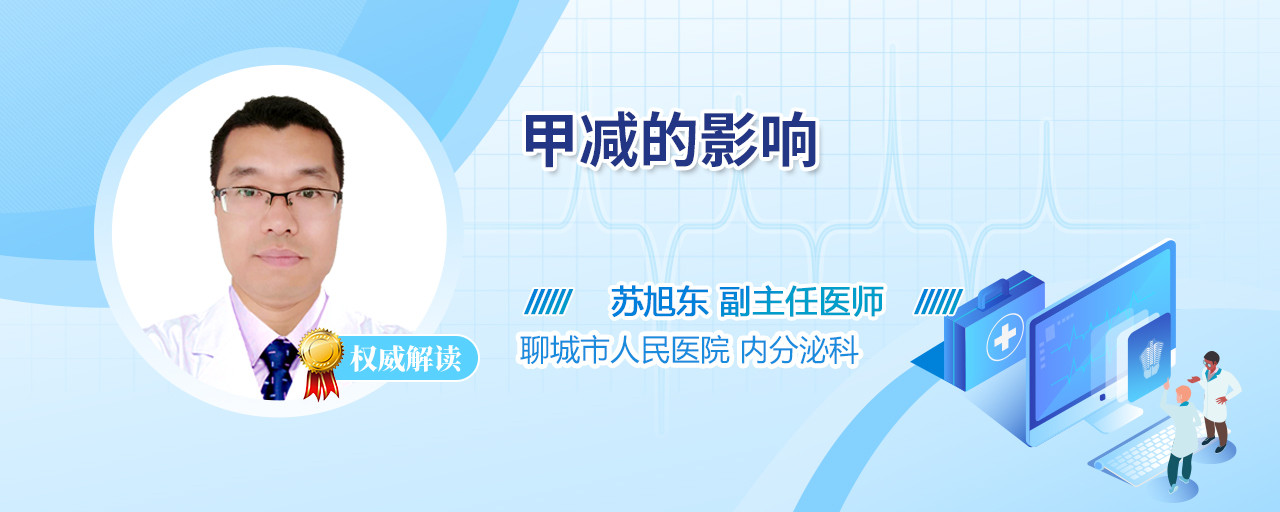 甲减的影响

苏旭东 副主任医师

聊城市人民医院 内分泌科

权威解读